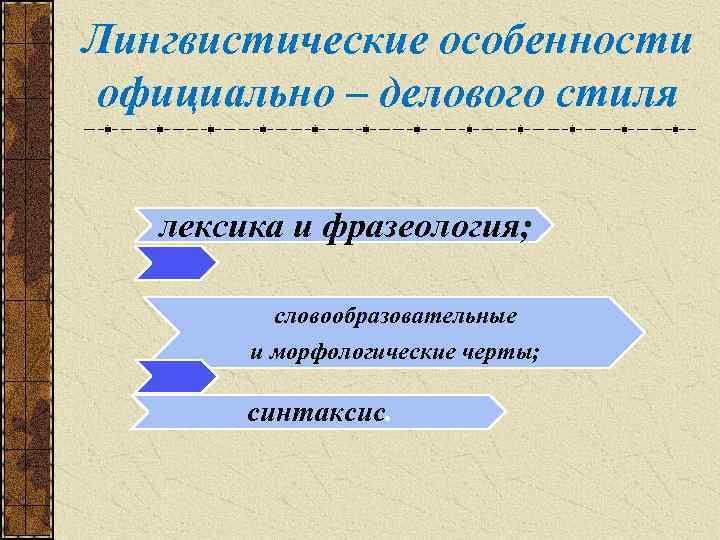 Лингвистические особенности официально – делового стиля

лексика и фразеология;

словообразовательные и морфологические черты;

синтаксис.